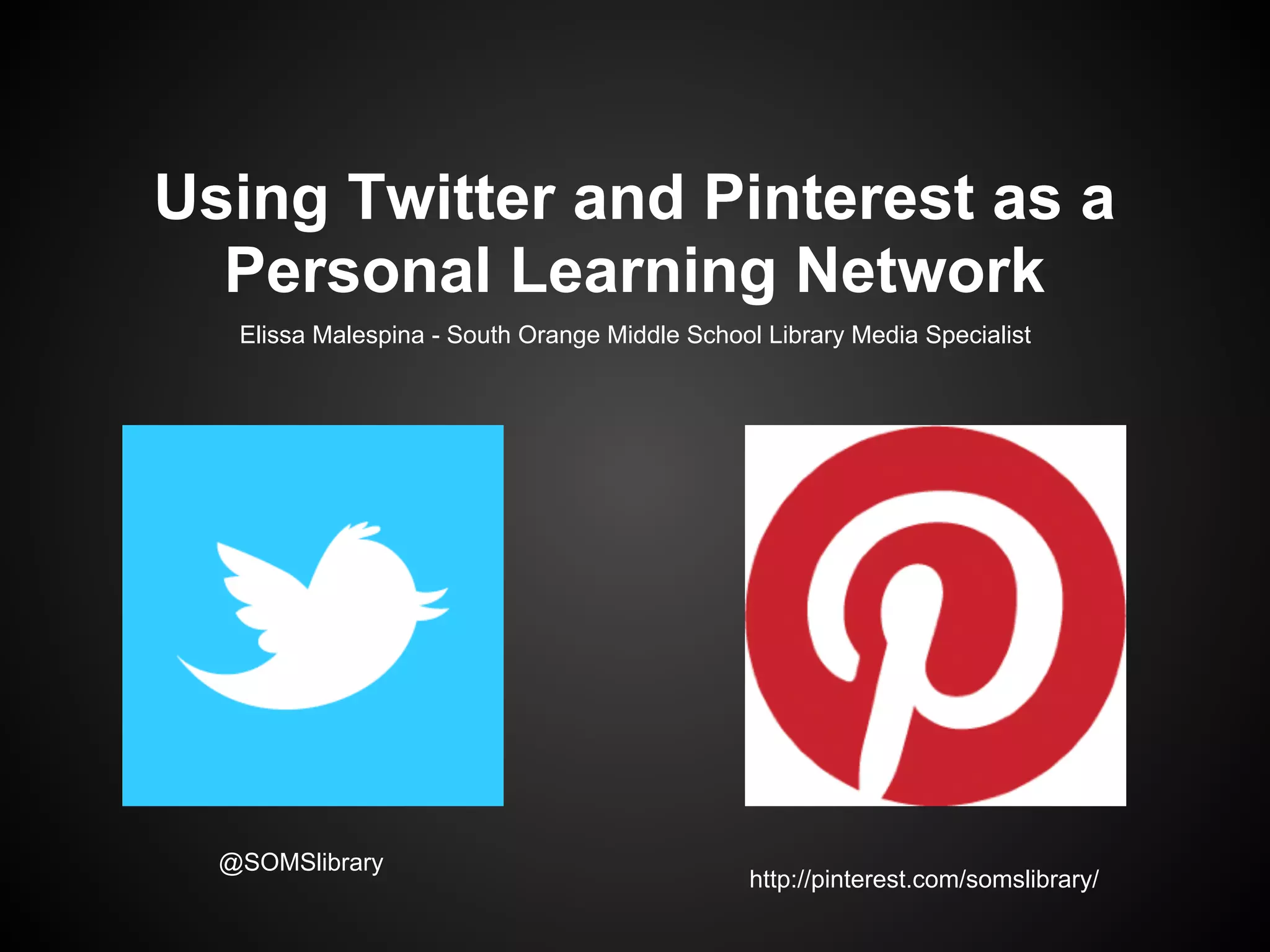 Using Twitter and Pinterest as a Personal Learning Network

Elissa Malespina - South Orange Middle School Library Media Specialist

@SOMSlibrary

http://pinterest.com/somslibrary/